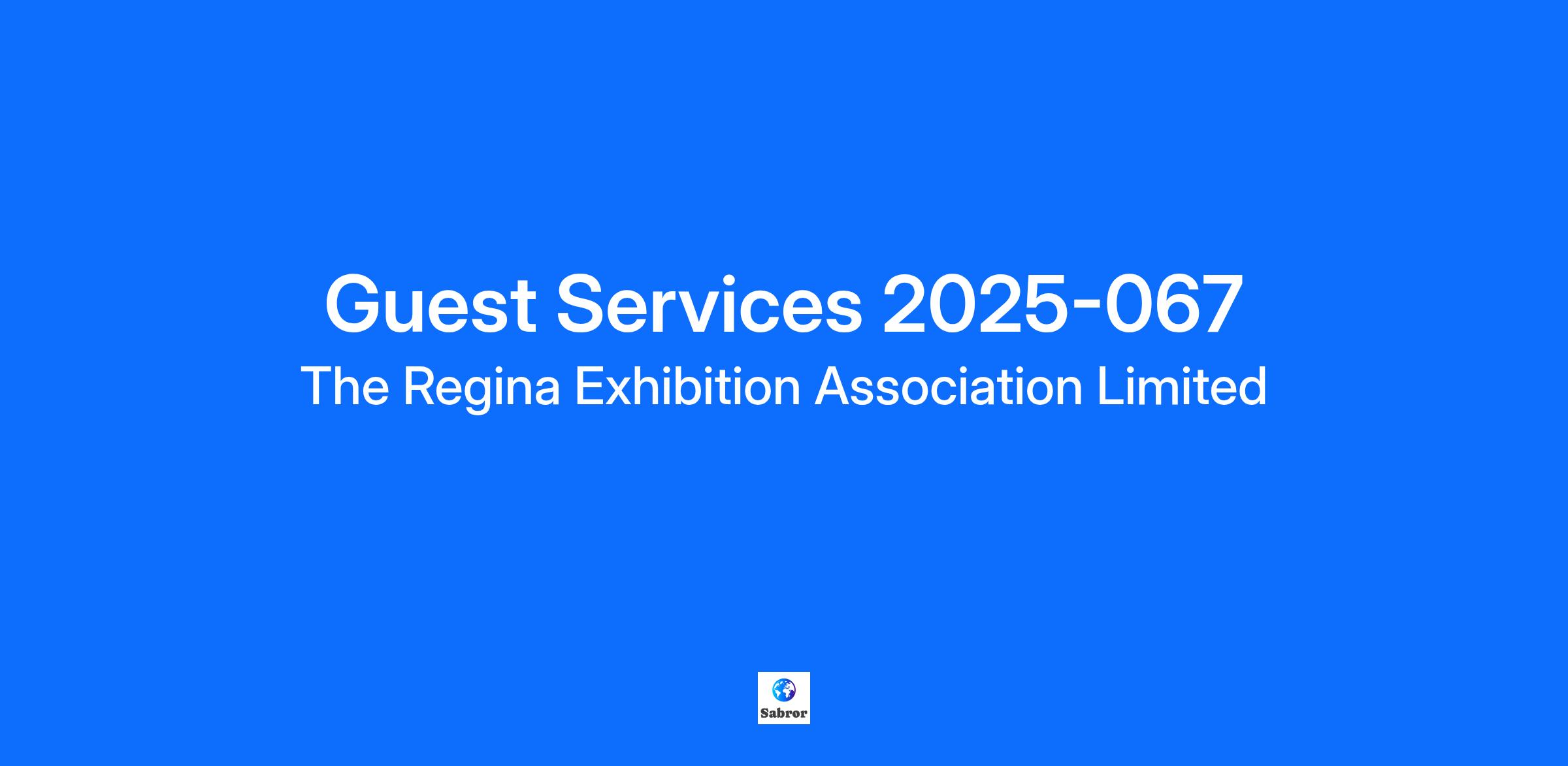 Guest Services 2025-067

The Regina Exhibition Association Limited

Sabror